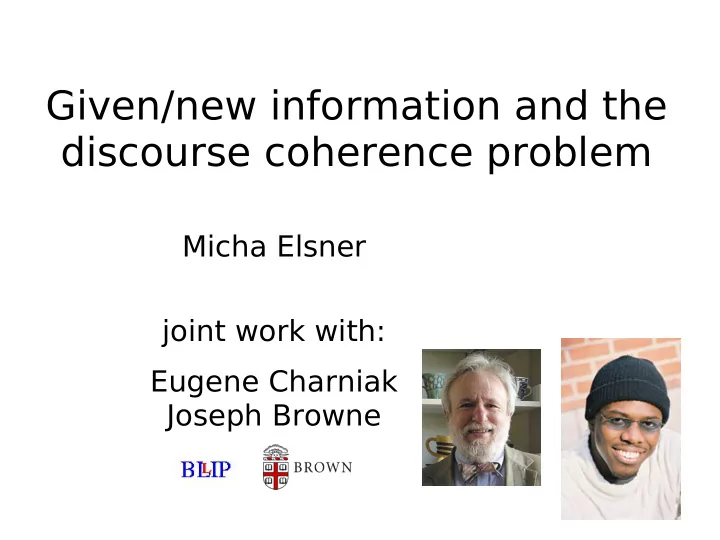 Given/new information and the discourse coherence problem

Micha Elsner

joint work with:

Eugene Charniak
Joseph Browne

BLLIP

BROWN